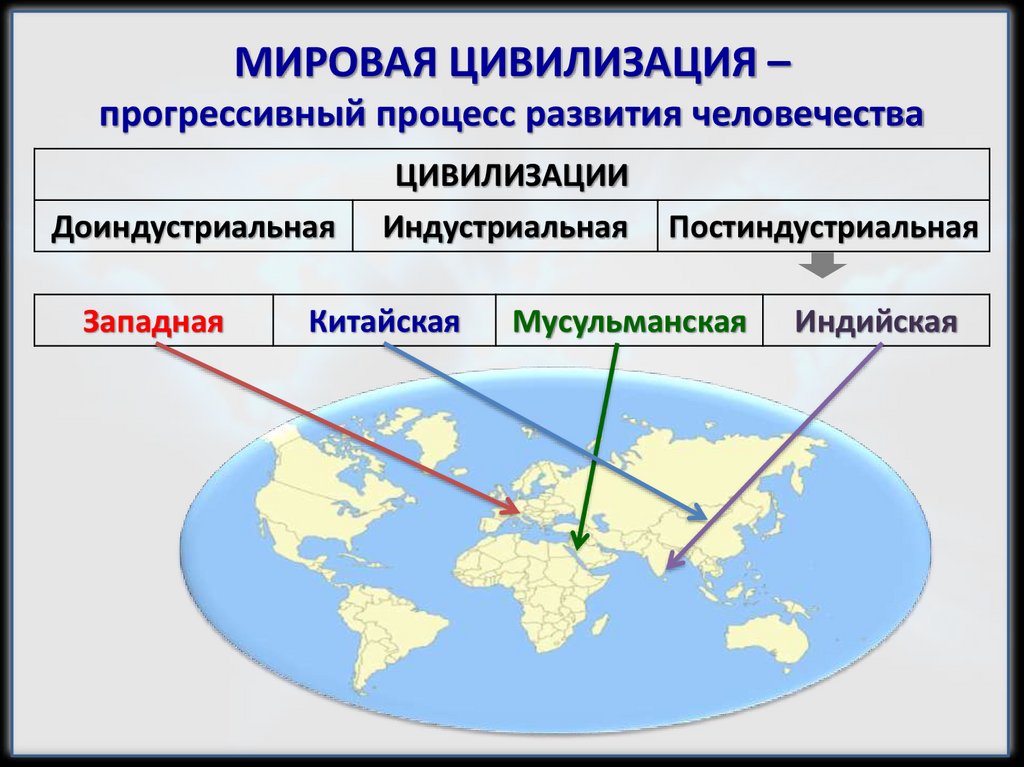 МИРОВАЯ ЦИВИЛИЗАЦИЯ –
прогрессивный процесс развития человечества

| ЦИВИЛИЗАЦИИ | | |
|---|---|---|
| Доиндустриальная | Индустриальная | Постиндустриальная |

| Западная | Китайская | Мусульманская | Индийская |
|---|---|---|---|